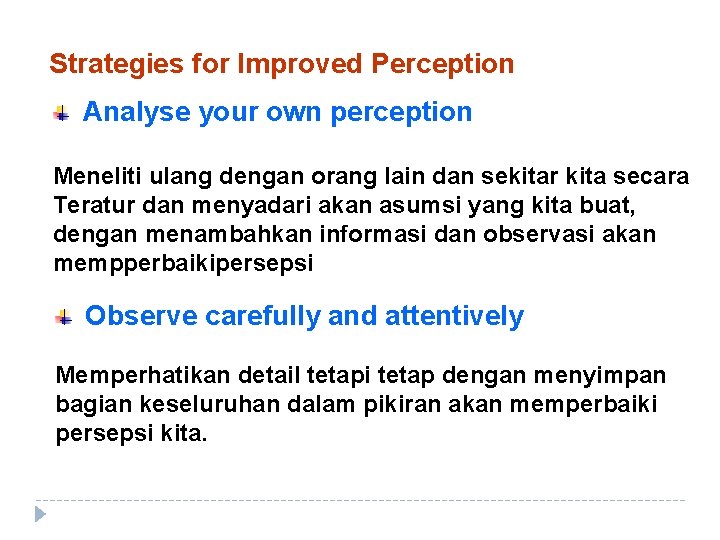 Strategies for Improved Perception

Analyse your own perception

Meneliti ulang dengan orang lain dan sekitar kita secara Teratur dan menyadari akan asumsi yang kita buat, dengan menambahkan informasi dan observasi akan mempperbaikipersepsi

Observe carefully and attentively

Memperhatikan detail tetapi tetap dengan menyimpan bagian keseluruhan dalam pikiran akan memperbaiki persepsi kita.